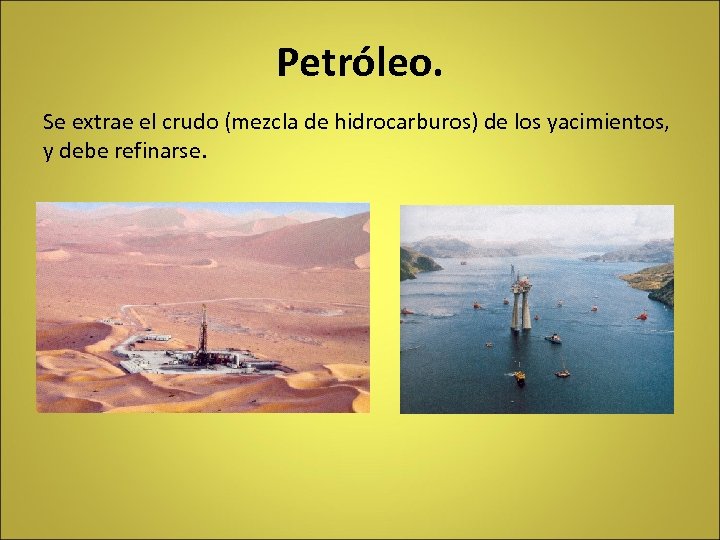 Petróleo.

Se extrae el crudo (mezcla de hidrocarburos) de los yacimientos, y debe refinarse.